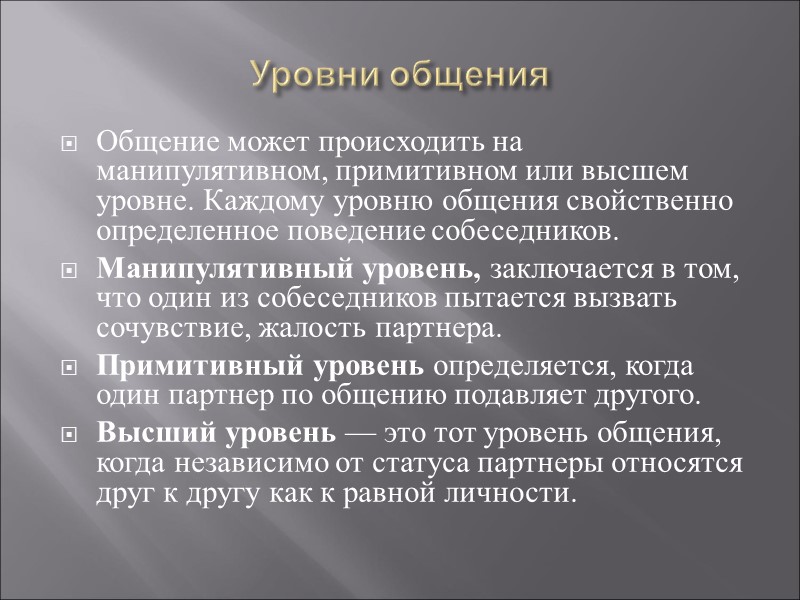 Уровни общения

Общение может происходить на манипулятивном, примитивном или высшем уровне. Каждому уровню общения свойственно определенное поведение собеседников.

Манипулятивный уровень, заключается в том, что один из собеседников пытается вызвать сочувствие, жалость партнера.

Примитивный уровень определяется, когда один партнер по общению подавляет другого.

Высший уровень — это тот уровень общения, когда независимо от статуса партнеры относятся друг к другу как к равной личности.